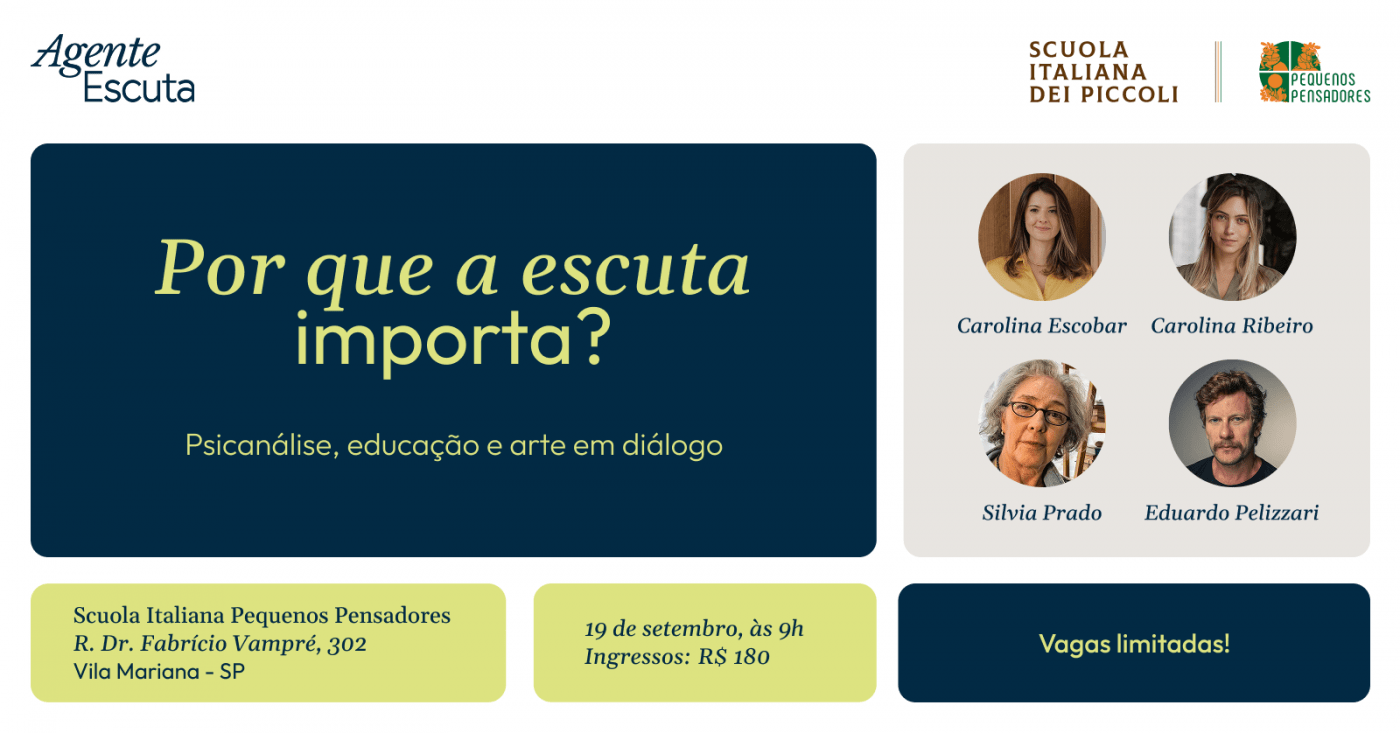 Agente
Escuta

SCUOLA
ITALIANA
DEI PICCOLI

PEQUENOS
PENSADORES

Por que a escuta
importa?

Psicanálise, educação e arte em diálogo

Carolina Escobar

Carolina Ribeiro

Silvia Prado

Eduardo Pelizzari

Scuola Italiana Pequenos Pensadores
R. Dr. Fabrício Vampré, 302
Vila Mariana - SP

19 de setembro, às 9h
Ingressos: R$ 180

Vagas limitadas!